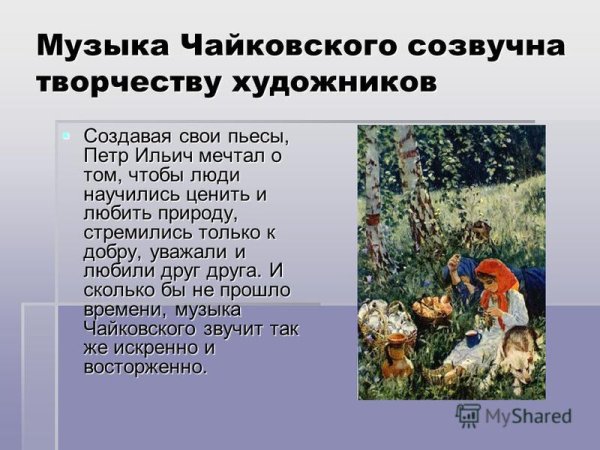 Музыка Чайковского созвучна творчеству художников

Создавая свои пьесы, Петр Ильич мечтал о том, чтобы люди научились ценить и любить природу, стремились только к добру, уважали и любили друг друга. И сколько бы не прошло времени, музыка Чайковского звучит так же искренно и восторженно.

MyShared